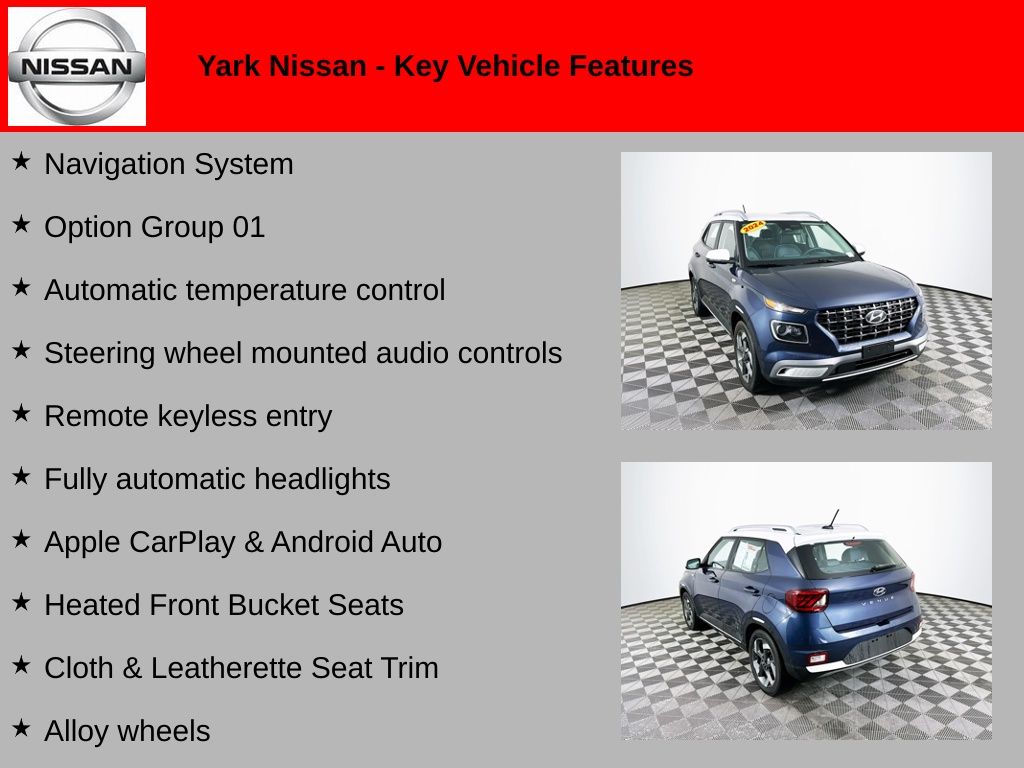 NISSAN

Yark Nissan - Key Vehicle Features

★ Navigation System

★ Option Group 01

★ Automatic temperature control

★ Steering wheel mounted audio controls

★ Remote keyless entry

★ Fully automatic headlights

★ Apple CarPlay & Android Auto

★ Heated Front Bucket Seats

★ Cloth & Leatherette Seat Trim

★ Alloy wheels

2024

VENUE